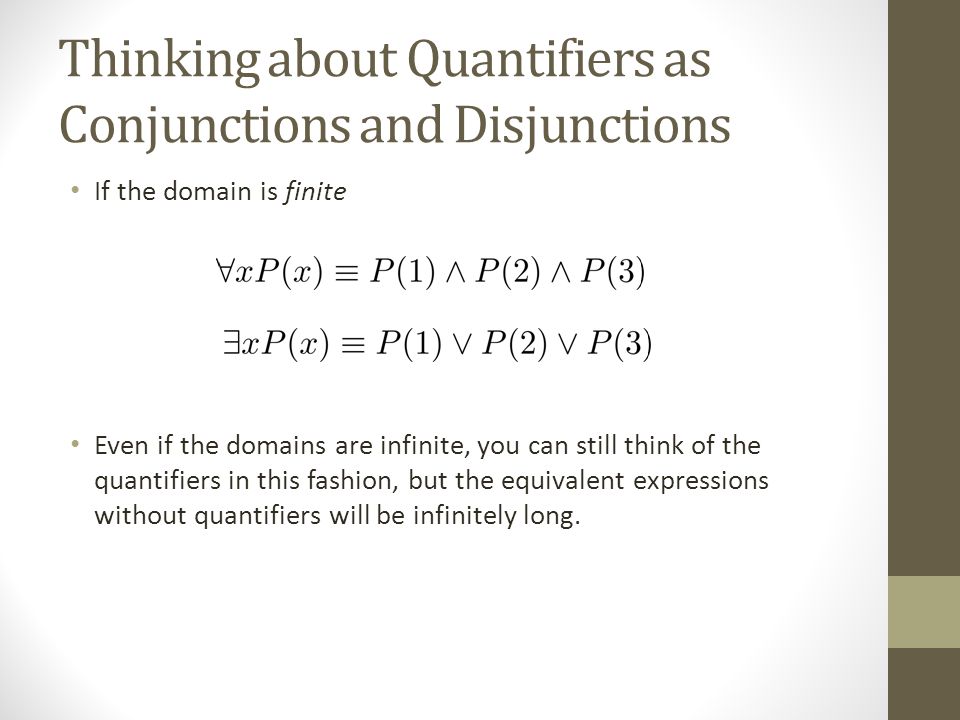 Thinking about Quantifiers as Conjunctions and Disjunctions

• If the domain is finite

$\forall x P(x) \equiv P(1) \wedge P(2) \wedge P(3)$

$\exists x P(x) \equiv P(1) \vee P(2) \vee P(3)$

• Even if the domains are infinite, you can still think of the quantifiers in this fashion, but the equivalent expressions without quantifiers will be infinitely long.